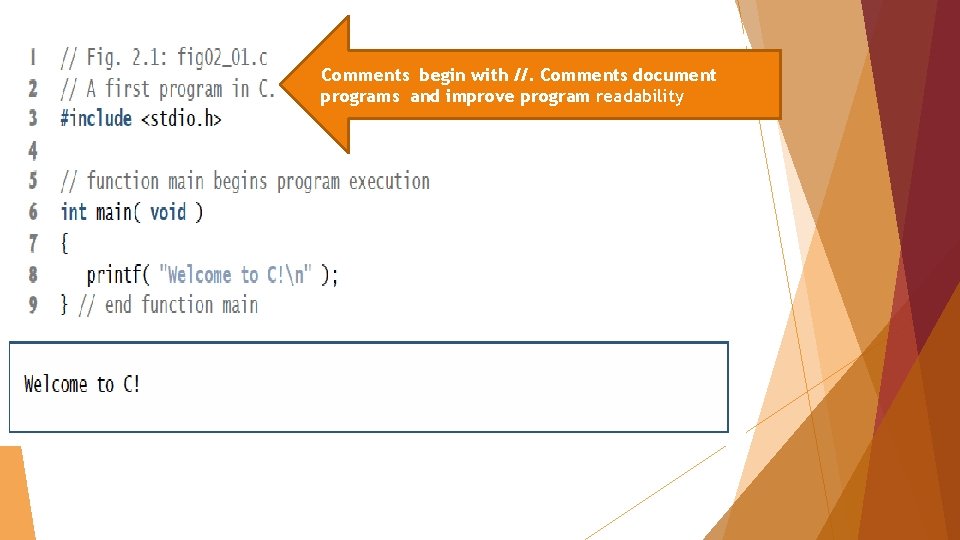 1 // Fig. 2.1: fig02_01.c
2 // A first program in C.
3 #include <stdio.h>
4
5 // function main begins program execution
6 int main( void )
7 {
8 printf( "Welcome to C!\n" );
9 } // end function main

Comments begin with //. Comments document programs and improve program readability

Welcome to C!